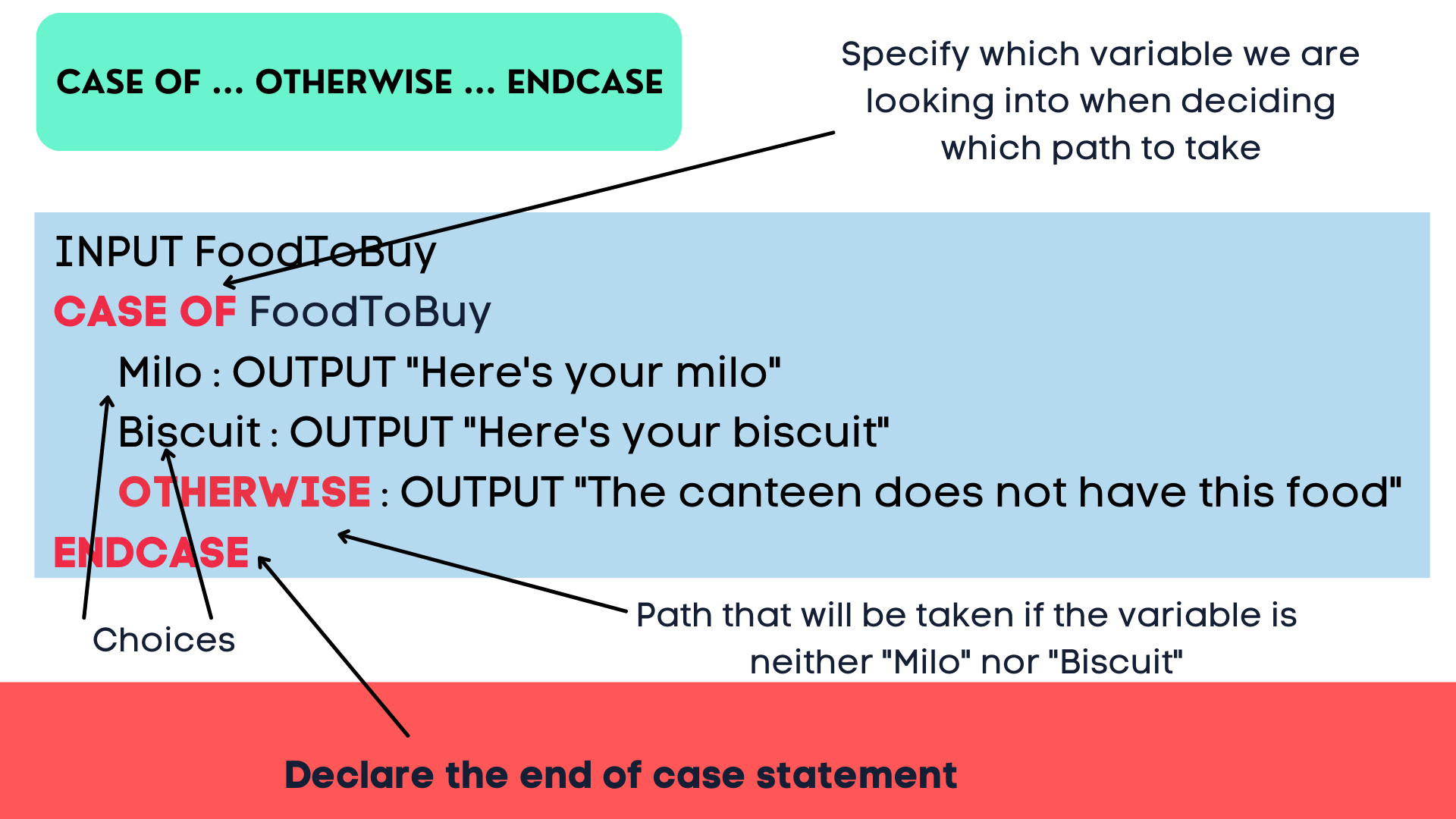 CASE OF ... OTHERWISE ... ENDCASE

Specify which variable we are looking into when deciding which path to take

INPUT FoodToBuy
CASE OF FoodToBuy
Milo : OUTPUT "Here's your milo"
Biscuit : OUTPUT "Here's your biscuit"
OTHERWISE : OUTPUT "The canteen does not have this food"
ENDCASE

Choices

Path that will be taken if the variable is neither "Milo" nor "Biscuit"

Declare the end of case statement